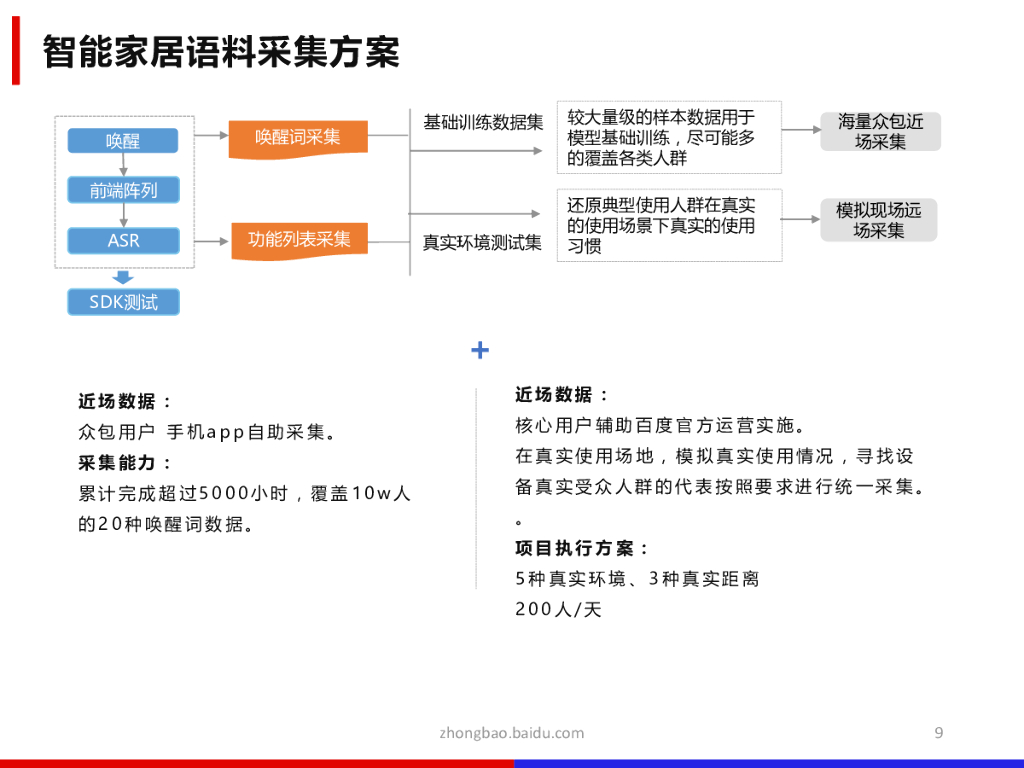 智能家居语料采集方案

唤醒

前端阵列

ASR

SDK测试

唤醒词采集

功能列表采集

基础训练数据集

真实环境测试集

较大量级的样本数据用于模型基础训练，尽可能多的覆盖各类人群

还原典型使用人群在真实的使用场景下真实的使用习惯

海量众包近场采集

模拟现场远场采集

+

近场数据：
众包用户 手机app自助采集。
采集能力：
累计完成超过5000小时，覆盖10w人的20种唤醒词数据。

近场数据：
核心用户辅助百度官方运营实施。
在真实使用场地，模拟真实使用情况，寻找设备真实受众人群的代表按照要求进行统一采集。
。
项目执行方案：
5种真实环境、3种真实距离
200人/天

zhongbao.baidu.com

9